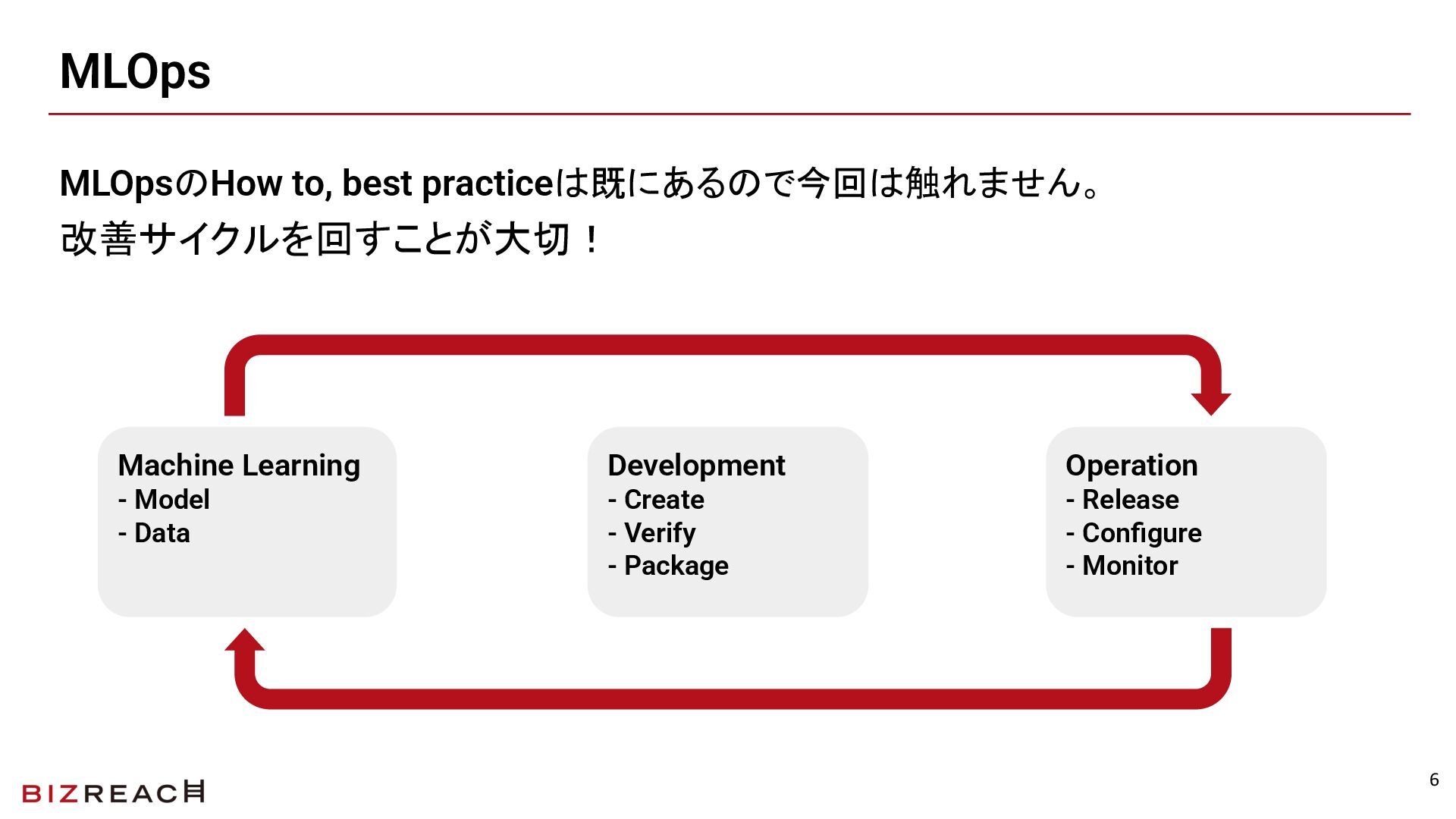 MLOps

MLOpsのHow to, best practiceは既にあるので今回は触れません。
改善サイクルを回すことが大切！

Machine Learning
- Model
- Data

Development
- Create
- Verify
- Package

Operation
- Release
- Configure
- Monitor

BIZREACH

6